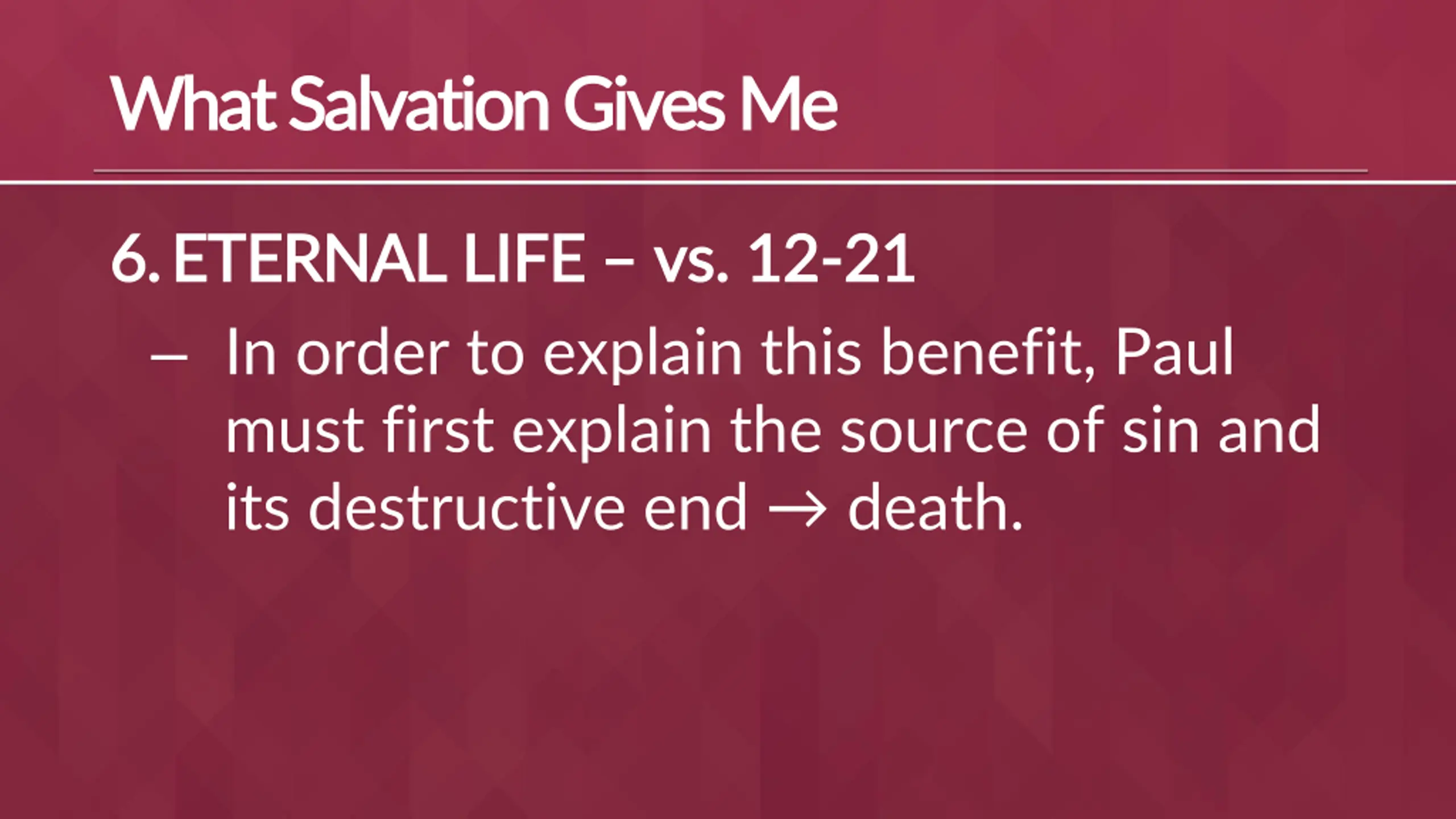 What Salvation Gives Me

6. ETERNAL LIFE – vs. 12-21

– In order to explain this benefit, Paul must first explain the source of sin and its destructive end → death.